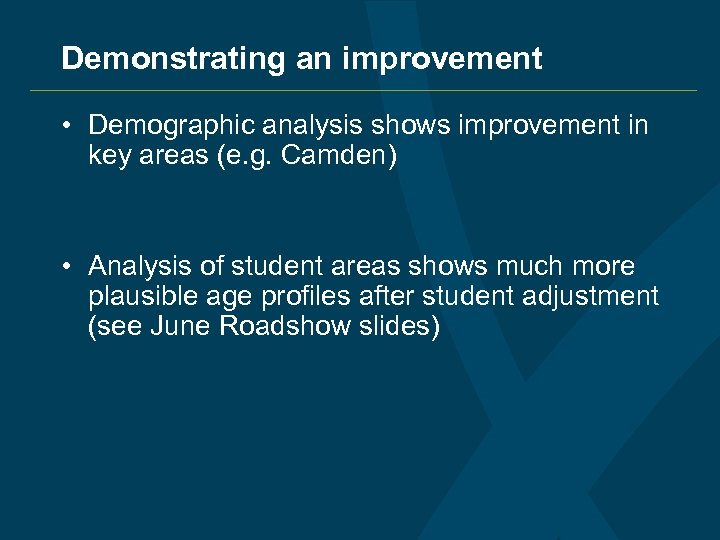 Demonstrating an improvement

• Demographic analysis shows improvement in key areas (e.g. Camden)

• Analysis of student areas shows much more plausible age profiles after student adjustment (see June Roadshow slides)